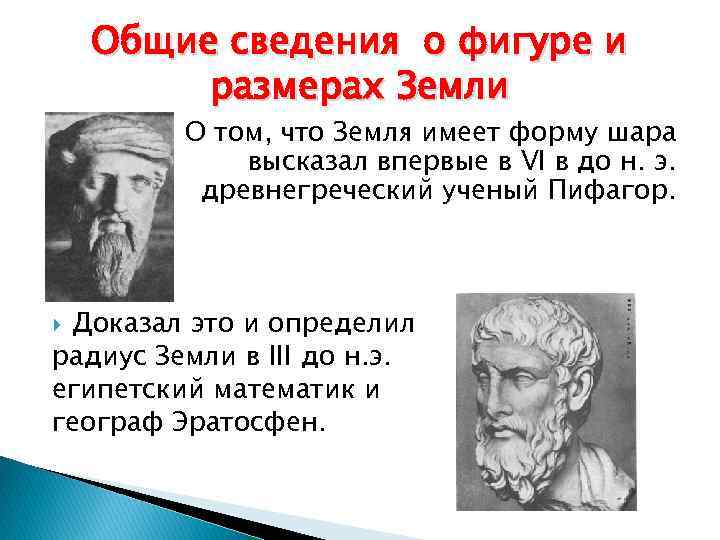 Общие сведения о фигуре и размерах Земли

О том, что Земля имеет форму шара высказал впервые в VI в до н. э. древнегреческий ученый Пифагор.

Доказал это и определил радиус Земли в III до н.э. египетский математик и географ Эратосфен.